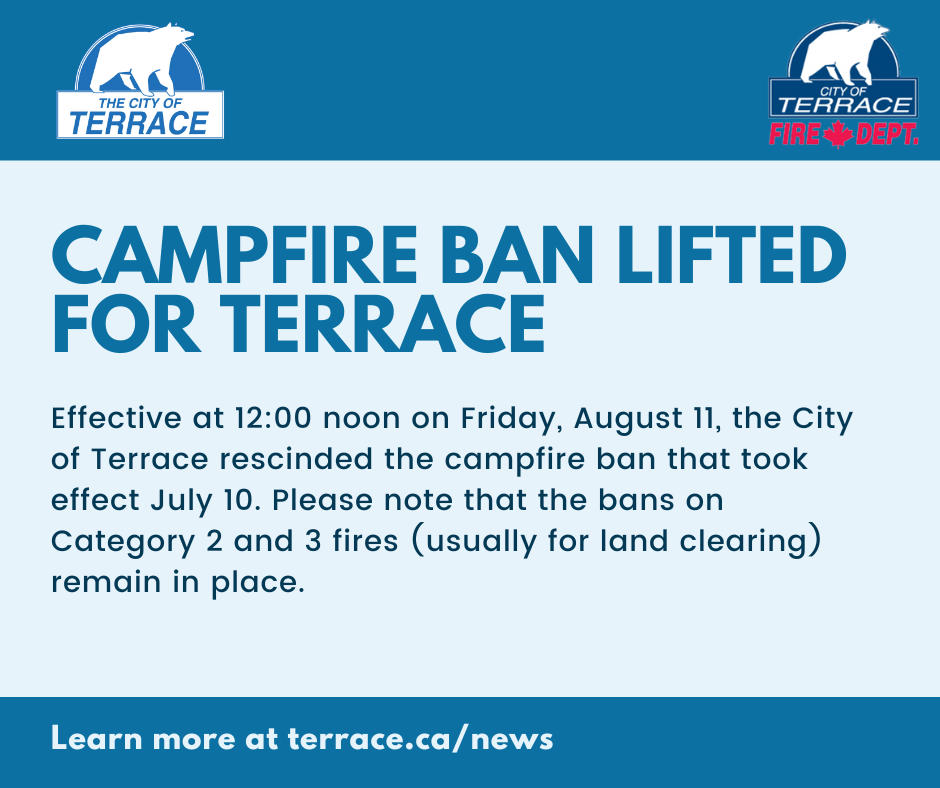 THE CITY OF
TERRACE

CITY OF
TERRACE
FIRE DEPT.

CAMPFIRE BAN LIFTED FOR TERRACE

Effective at 12:00 noon on Friday, August 11, the City of Terrace rescinded the campfire ban that took effect July 10. Please note that the bans on Category 2 and 3 fires (usually for land clearing) remain in place.

Learn more at terrace.ca/news